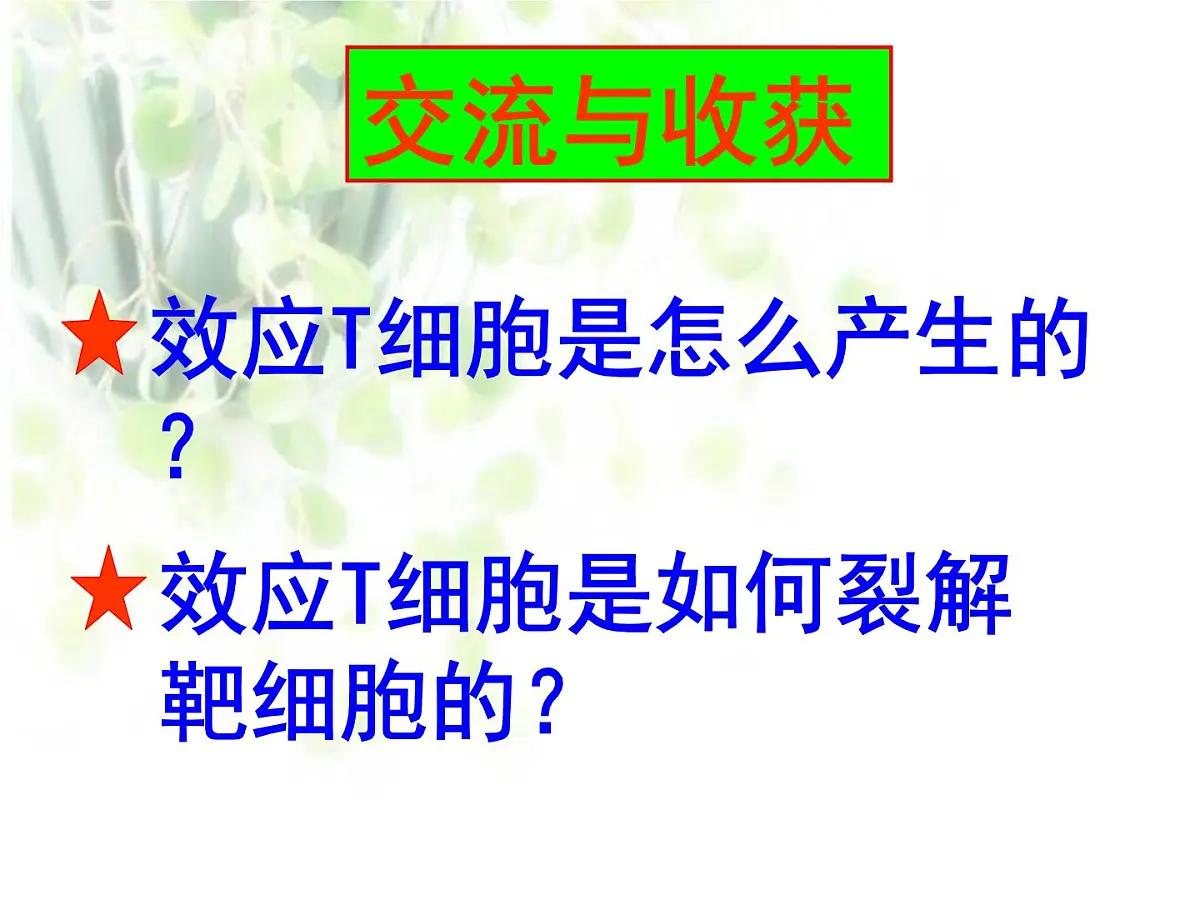 交流与收获

★效应T细胞是怎么产生的？

★效应T细胞是如何裂解靶细胞的？